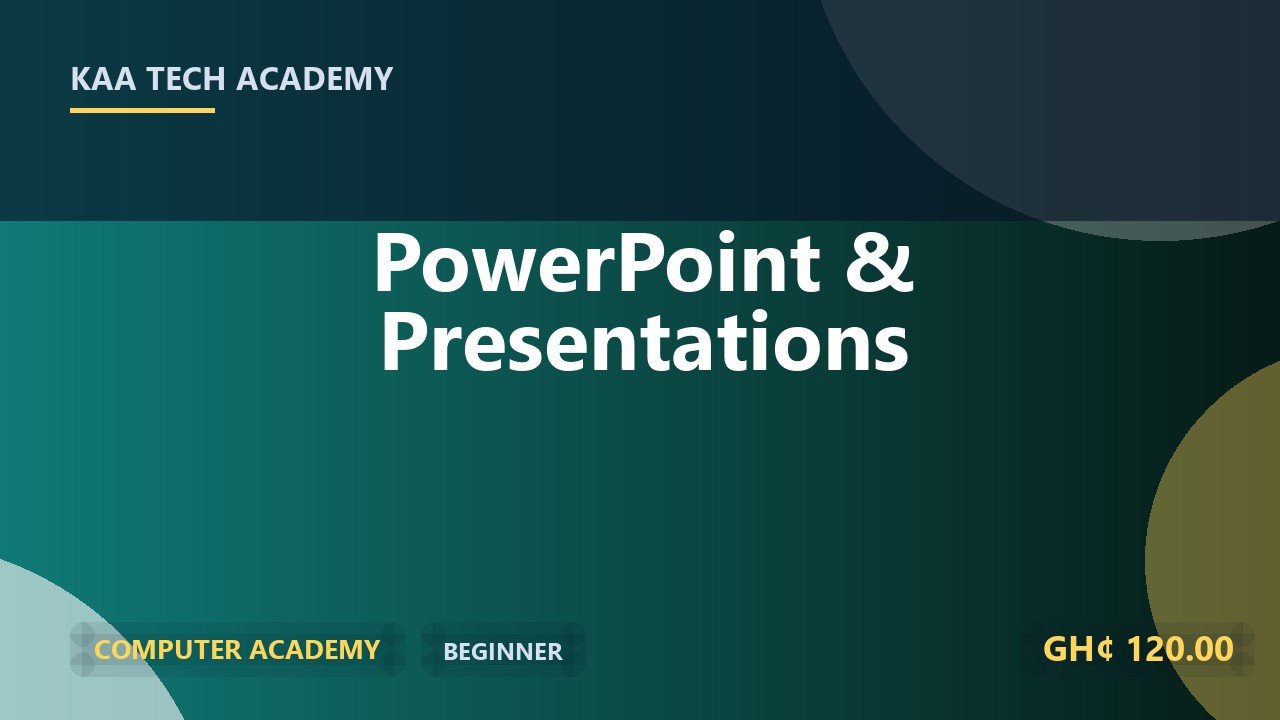 KAA TECH ACADEMY

PowerPoint & Presentations

COMPUTER ACADEMY

BEGINNER

GH¢ 120.00